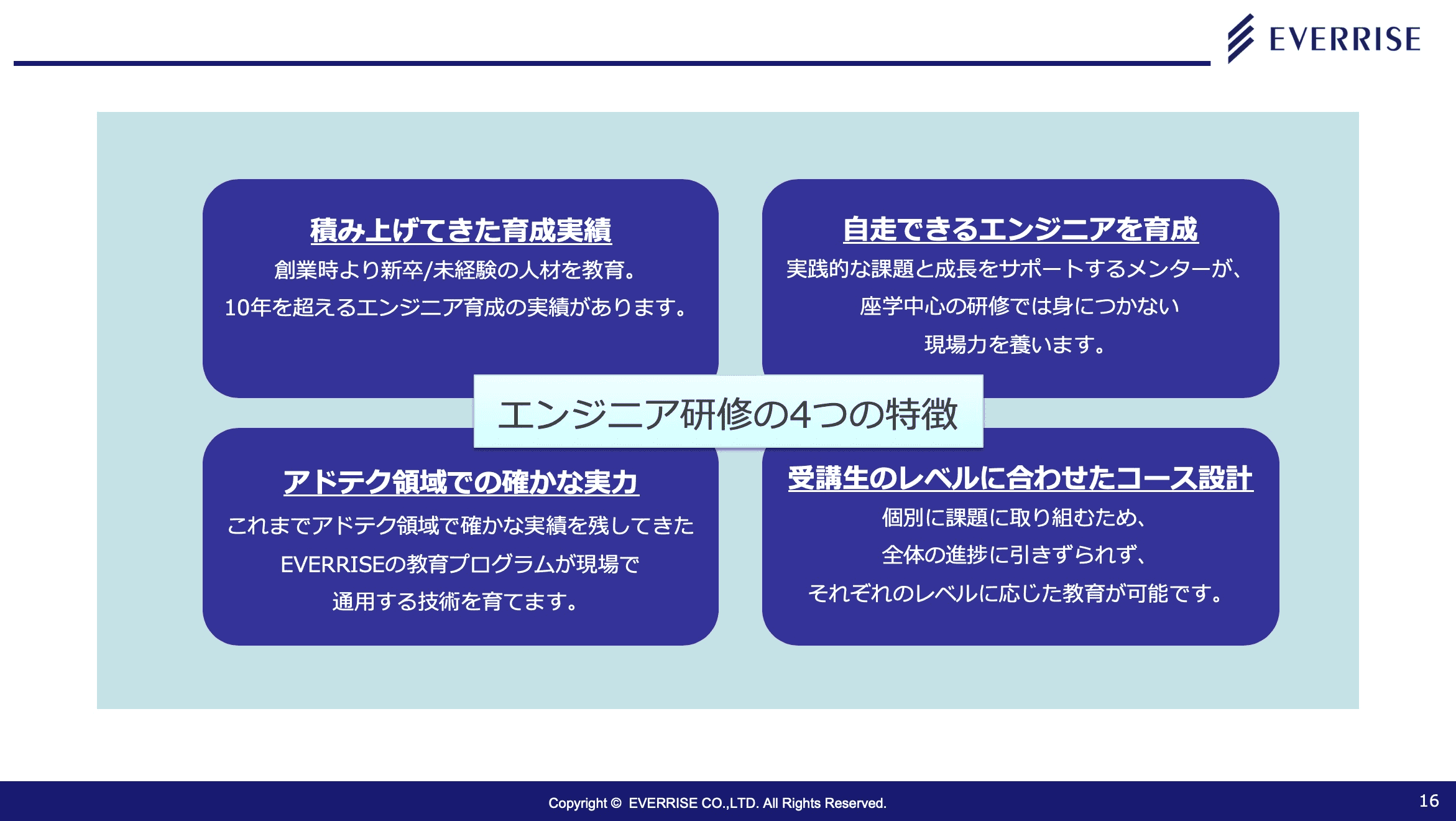 EVERRISE

積み上げてきた育成実績
創業時より新卒/未経験の人材を教育。
10年を超えるエンジニア育成の実績があります。

自走できるエンジニアを育成
実践的な課題と成長をサポートするメンターが、
座学中心の研修では身につかない
現場力を養います。

エンジニア研修の4つの特徴

アドテク領域での確かな実力
これまでアドテク領域で確かな実績を残してきた
EVERRISEの教育プログラムが現場で
通用する技術を育てます。

受講生のレベルに合わせたコース設計
個別に課題に取り組むため、
全体の進捗に引きずられず、
それぞれのレベルに応じた教育が可能です。

Copyright © EVERRISE CO.,LTD. All Rights Reserved.

16